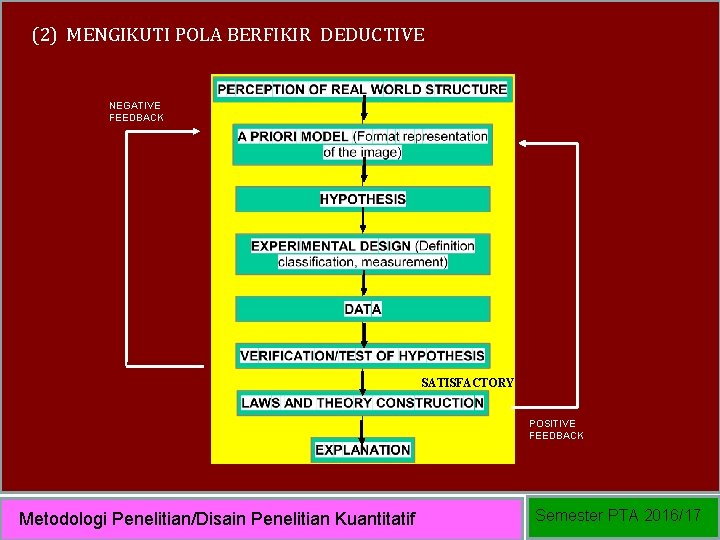 (2) MENGIKUTI POLA BERFIKIR DEDUCTIVE

NEGATIVE FEEDBACK

PERCEPTION OF REAL WORLD STRUCTURE

A PRIORI MODEL (Format representation of the image)

HYPOTHESIS

EXPERIMENTAL DESIGN (Definition classification, measurement)

DATA

VERIFICATION/TEST OF HYPOTHESIS

SATISFACTORY

LAWS AND THEORY CONSTRUCTION

EXPLANATION

POSITIVE FEEDBACK

Metodologi Penelitian/Disain Penelitian Kuantitatif

Semester PTA 2016/17